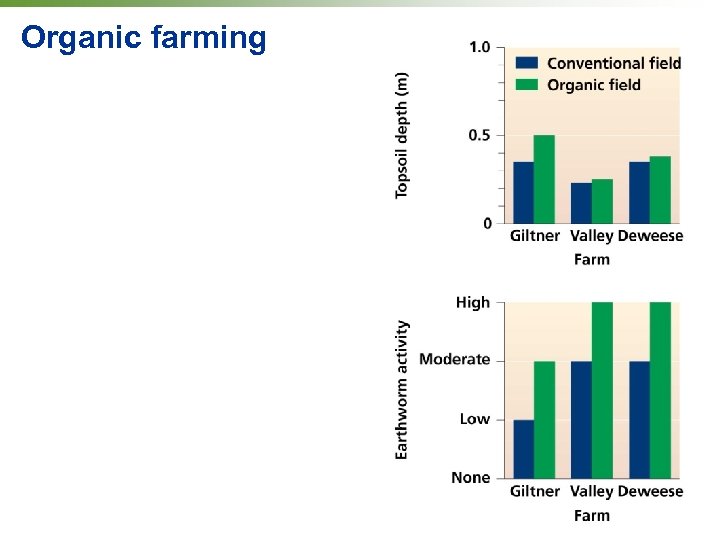 Organic farming

Topsoil depth (m)

1.0

0.5

0

Conventional field

Organic field

Giltner Valley Deweese

Farm

Earthworm activity

High

Moderate

Low

None

Giltner Valley Deweese

Farm